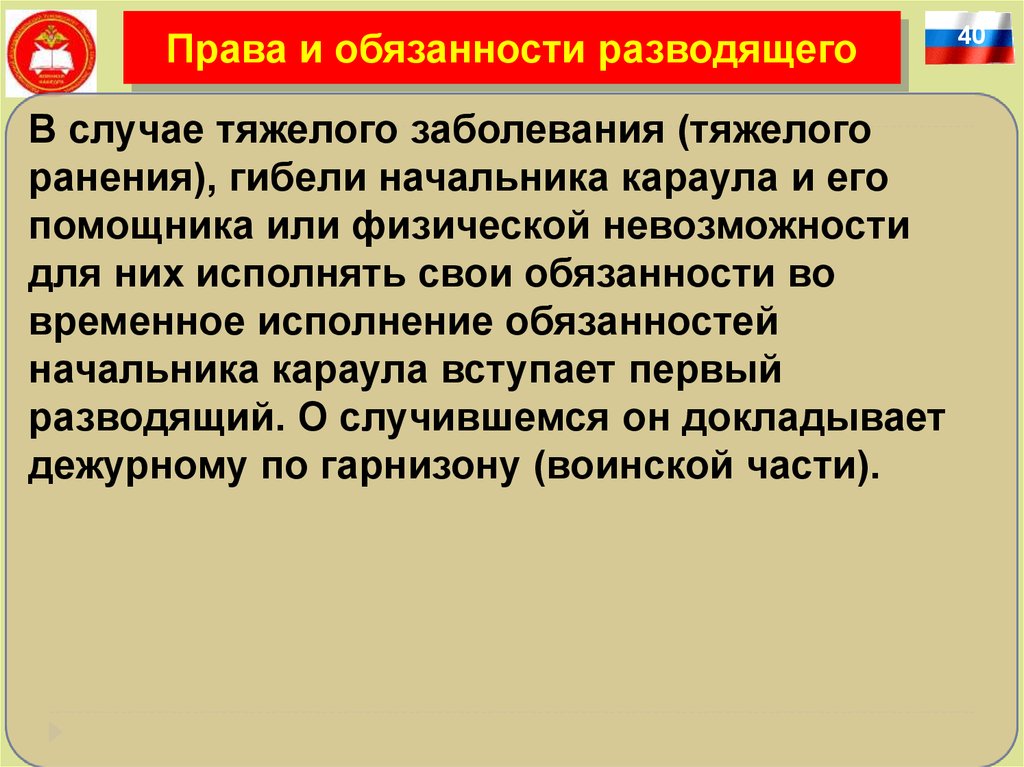 Права и обязанности разводящего

40

В случае тяжелого заболевания (тяжелого ранения), гибели начальника караула и его помощника или физической невозможности для них исполнять свои обязанности во временное исполнение обязанностей начальника караула вступает первый разводящий. О случившемся он докладывает дежурному по гарнизону (воинской части).